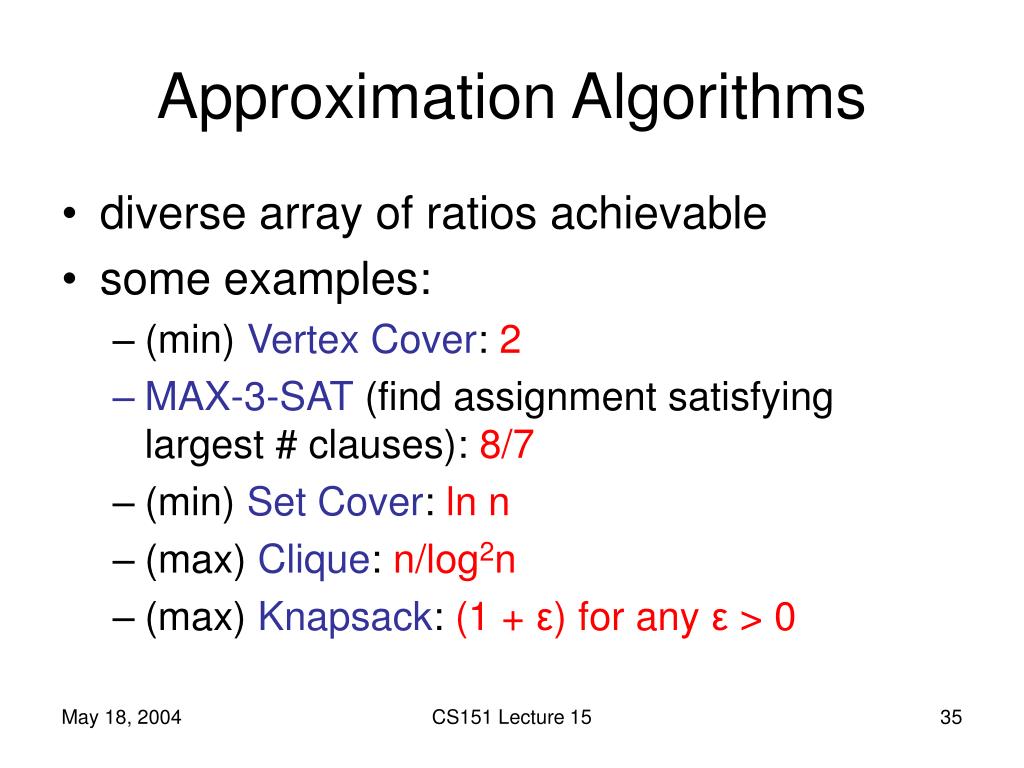 Approximation Algorithms

• diverse array of ratios achievable
• some examples:
– (min) Vertex Cover: 2
– MAX-3-SAT (find assignment satisfying largest # clauses): 8/7
– (min) Set Cover: ln n
– (max) Clique: $n/\log^2 n$
– (max) Knapsack: $(1 + \varepsilon)$ for any $\varepsilon > 0$

May 18, 2004
CS151 Lecture 15
35